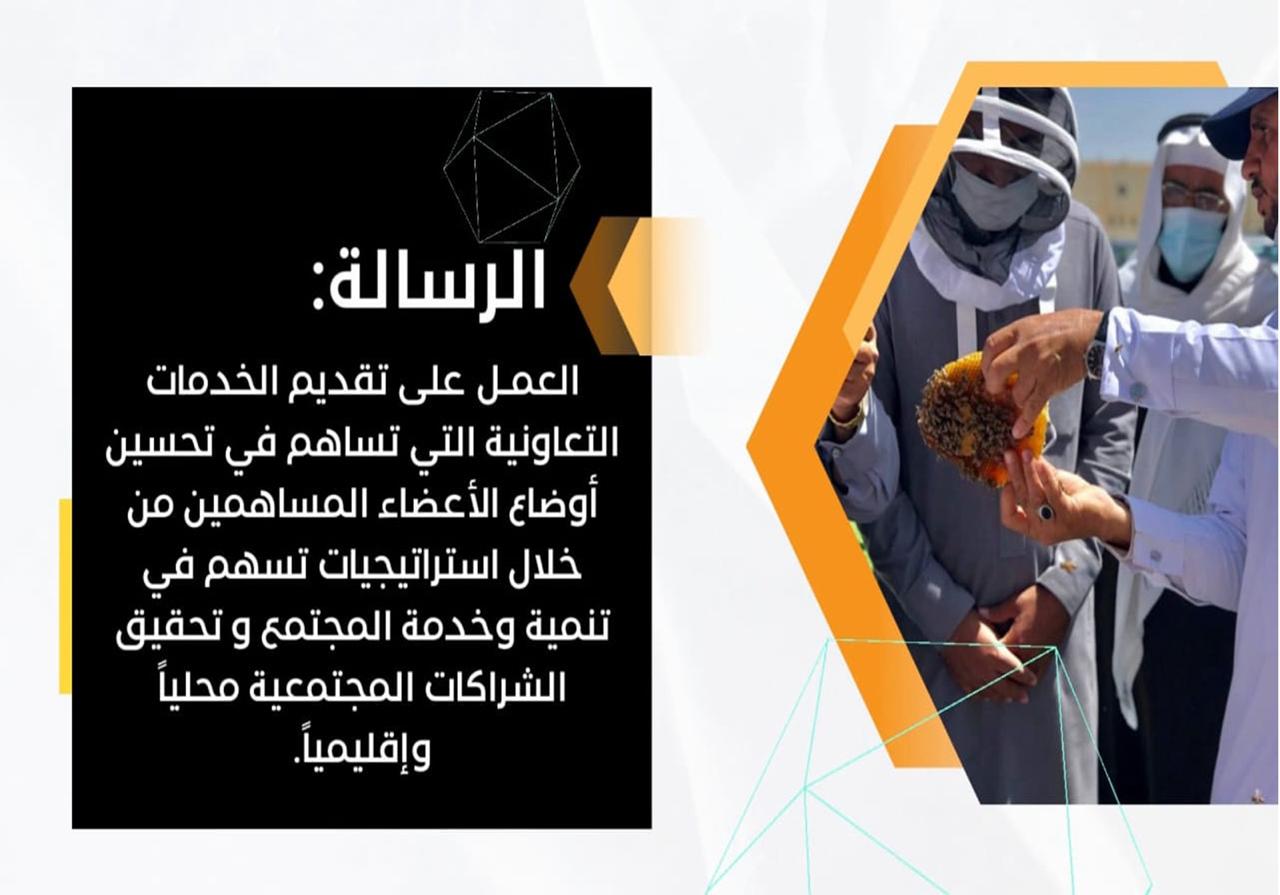 الرسالة:

العمل على تقديم الخدمات التعاونية التي تساهم في تحسين أوضاع الأعضاء المساهمين من خلال استراتيجيات تسهم في تنمية وخدمة المجتمع و تحقيق الشراكات المجتمعية محلياً وإقليمياً.